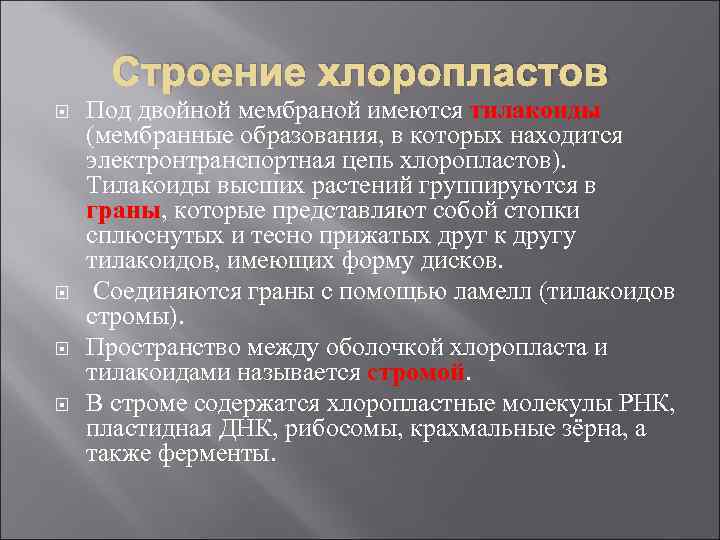 Строение хлоропластов

Под двойной мембраной имеются тилакоиды (мембранные образования, в которых находится электронтранспортная цепь хлоропластов). Тилакоиды высших растений группируются в граны, которые представляют собой стопки сплюснутых и тесно прижатых друг к другу тилакоидов, имеющих форму дисков.

Соединяются граны с помощью ламелл (тилакоидов стромы).

Пространство между оболочкой хлоропласта и тилакоидами называется стромой.

В строме содержатся хлоропластные молекулы РНК, пластидная ДНК, рибосомы, крахмальные зёрна, а также ферменты.